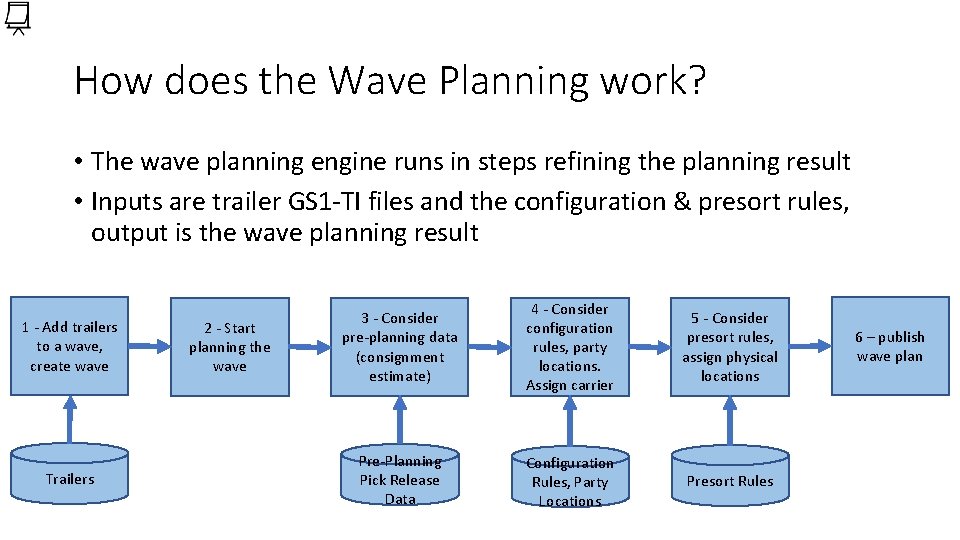 How does the Wave Planning work?

• The wave planning engine runs in steps refining the planning result
• Inputs are trailer GS1-TI files and the configuration & presort rules, output is the wave planning result

1 - Add trailers to a wave, create wave

2 - Start planning the wave

3 - Consider pre-planning data (consignment estimate)

4 - Consider configuration rules, party locations. Assign carrier

5 - Consider presort rules, assign physical locations

6 – publish wave plan

Trailers

Pre-Planning Pick Release Data

Configuration Rules, Party Locations

Presort Rules